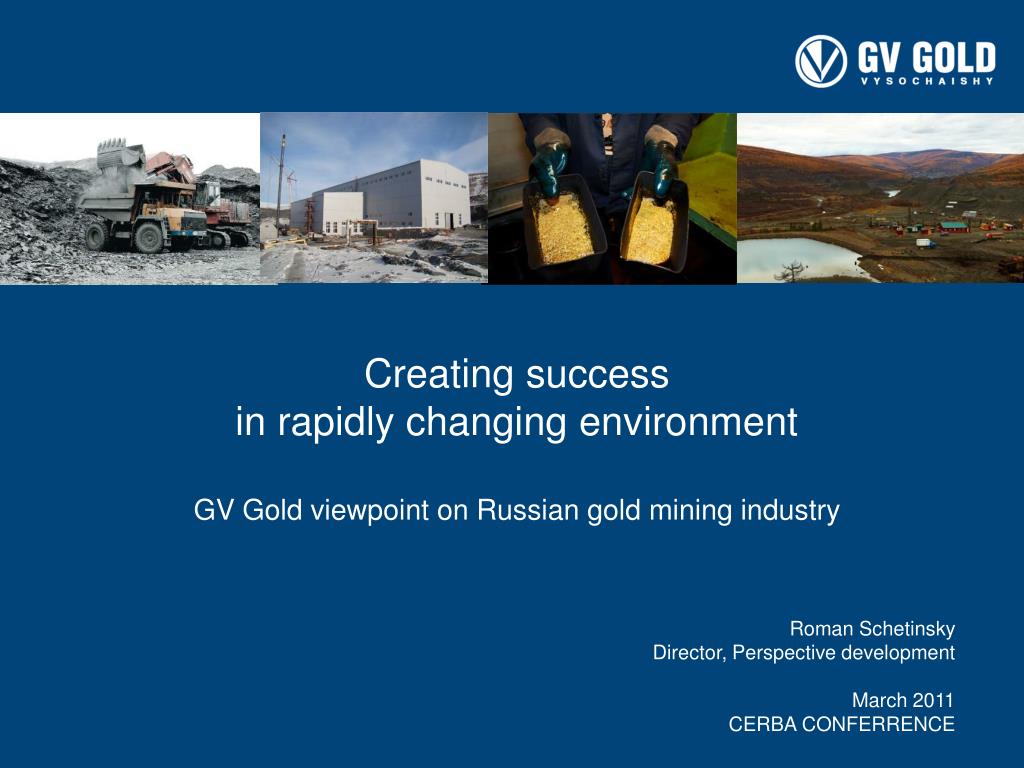 GV GOLD
VYSOCHAISHY

Creating success
in rapidly changing environment

GV Gold viewpoint on Russian gold mining industry

Roman Schetinsky
Director, Perspective development

March 2011
CERBA CONFERRENCE